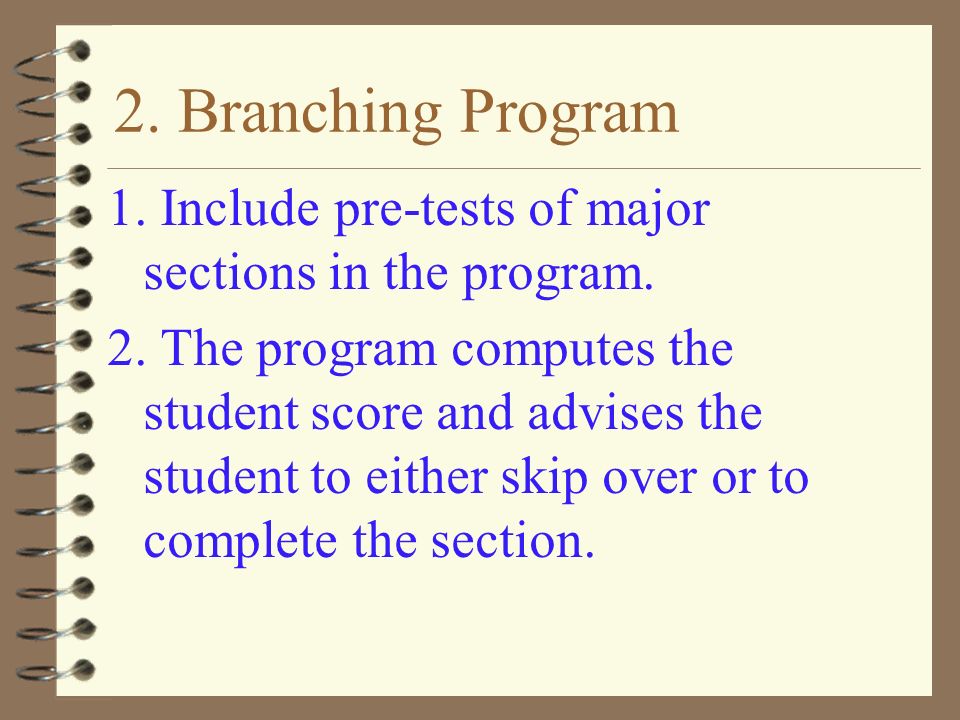 2. Branching Program

1. Include pre-tests of major sections in the program.

2. The program computes the student score and advises the student to either skip over or to complete the section.